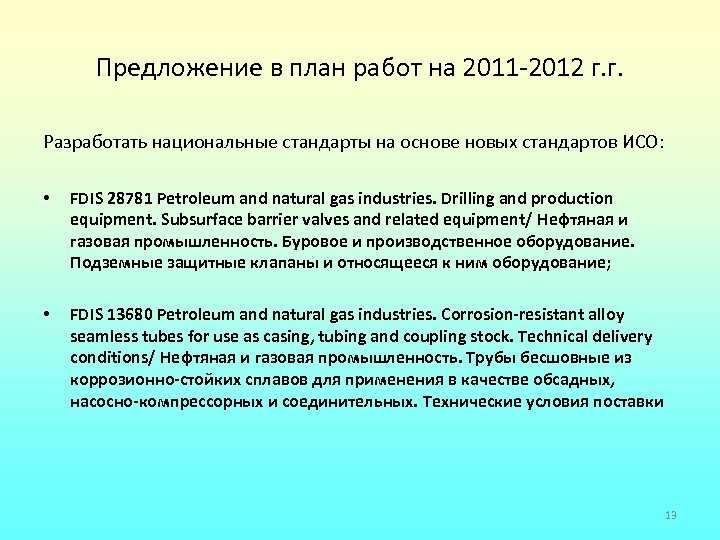 Предложение в план работ на 2011-2012 г.г.

Разработать национальные стандарты на основе новых стандартов ИСО:

• FDIS 28781 Petroleum and natural gas industries. Drilling and production equipment. Subsurface barrier valves and related equipment/ Нефтяная и газовая промышленность. Буровое и производственное оборудование. Подземные защитные клапаны и относящееся к ним оборудование;

• FDIS 13680 Petroleum and natural gas industries. Corrosion-resistant alloy seamless tubes for use as casing, tubing and coupling stock. Technical delivery conditions/ Нефтяная и газовая промышленность. Трубы бесшовные из коррозионно-стойких сплавов для применения в качестве обсадных, насосно-компрессорных и соединительных. Технические условия поставки

13